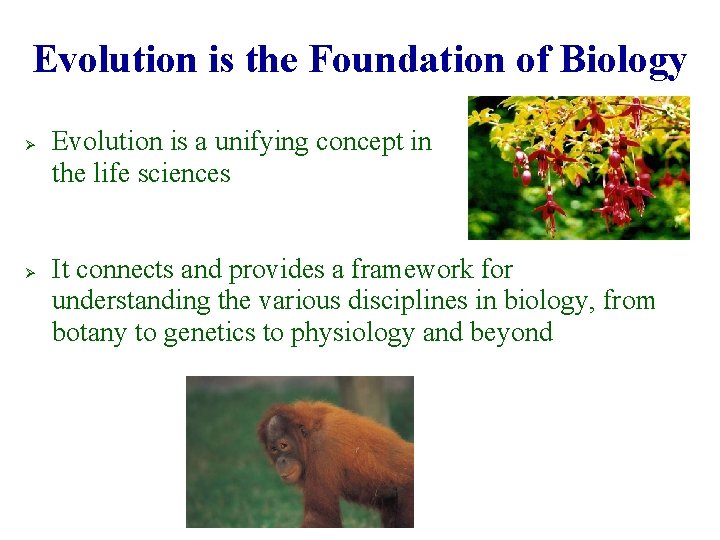 Evolution is the Foundation of Biology

➢ Evolution is a unifying concept in the life sciences

➢ It connects and provides a framework for understanding the various disciplines in biology, from botany to genetics to physiology and beyond